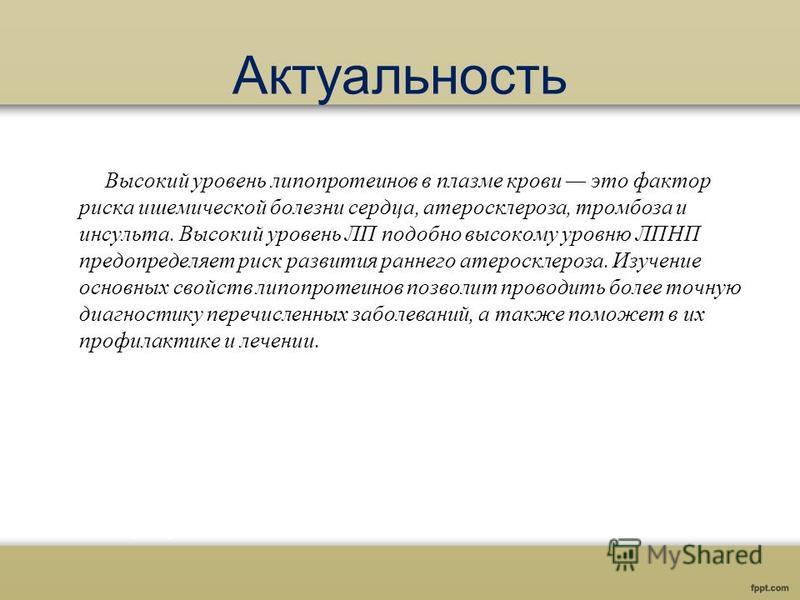 Актуальность

Высокий уровень липопротеинов в плазме крови — это фактор риска ишемической болезни сердца, атеросклероза, тромбоза и инсульта. Высокий уровень ЛП подобно высокому уровню ЛПНП предопределяет риск развития раннего атеросклероза. Изучение основных свойств липопротеинов позволит проводить более точную диагностику перечисленных заболеваний, а также поможет в их профилактике и лечении.

MyShared

fppt.com